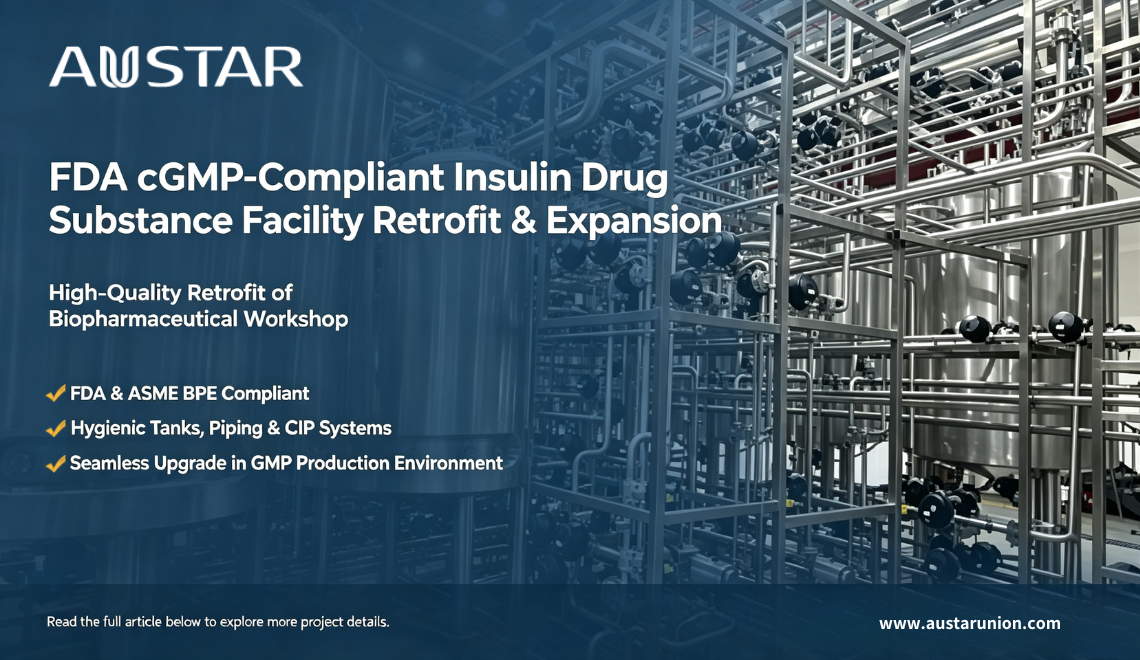 AUSTAR

FDA cGMP-Compliant Insulin Drug Substance Facility Retrofit & Expansion

High-Quality Retrofit of Biopharmaceutical Workshop

✔ FDA & ASME BPE Compliant
✔ Hygienic Tanks, Piping & CIP Systems
✔ Seamless Upgrade in GMP Production Environment

Read the full article below to explore more project details.

www.austarunion.com